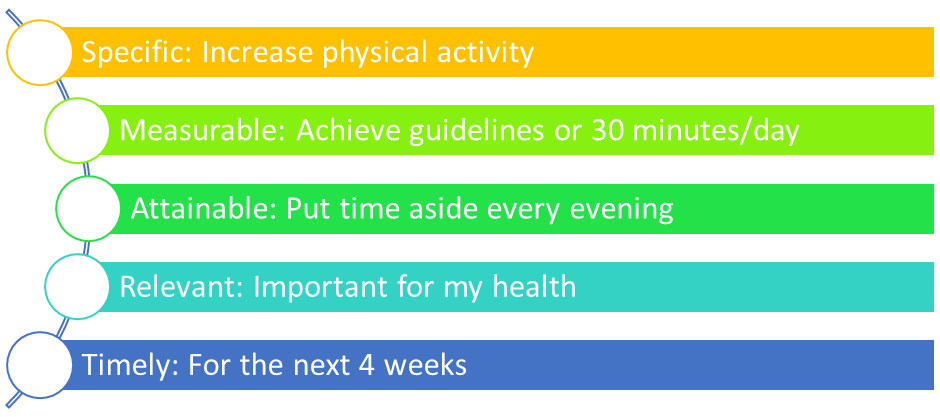 Specific: Increase physical activity

Measurable: Achieve guidelines or 30 minutes/day

Attainable: Put time aside every evening

Relevant: Important for my health

Timely: For the next 4 weeks